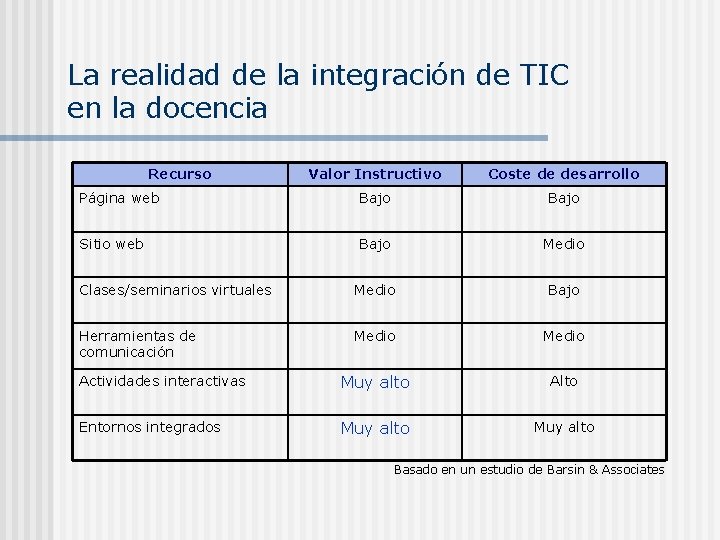 La realidad de la integración de TIC en la docencia

| Recurso | Valor Instructivo | Coste de desarrollo |
|---|---|---|
| Página web | Bajo | Bajo |
| Sitio web | Bajo | Medio |
| Clases/seminarios virtuales | Medio | Bajo |
| Herramientas de comunicación | Medio | Medio |
| Actividades interactivas | Muy alto | Alto |
| Entornos integrados | Muy alto | Muy alto |

Basado en un estudio de Barsin & Associates